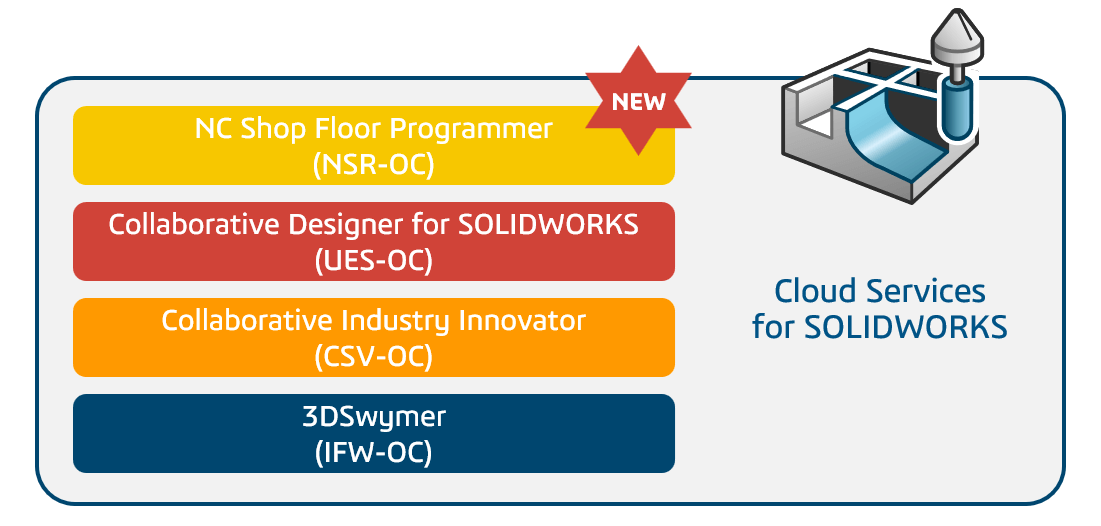 NEW

NC Shop Floor Programmer
(NSR-OC)

Collaborative Designer for SOLIDWORKS
(UES-OC)

Collaborative Industry Innovator
(CSV-OC)

3DSwymer
(IFW-OC)

Cloud Services
for SOLIDWORKS